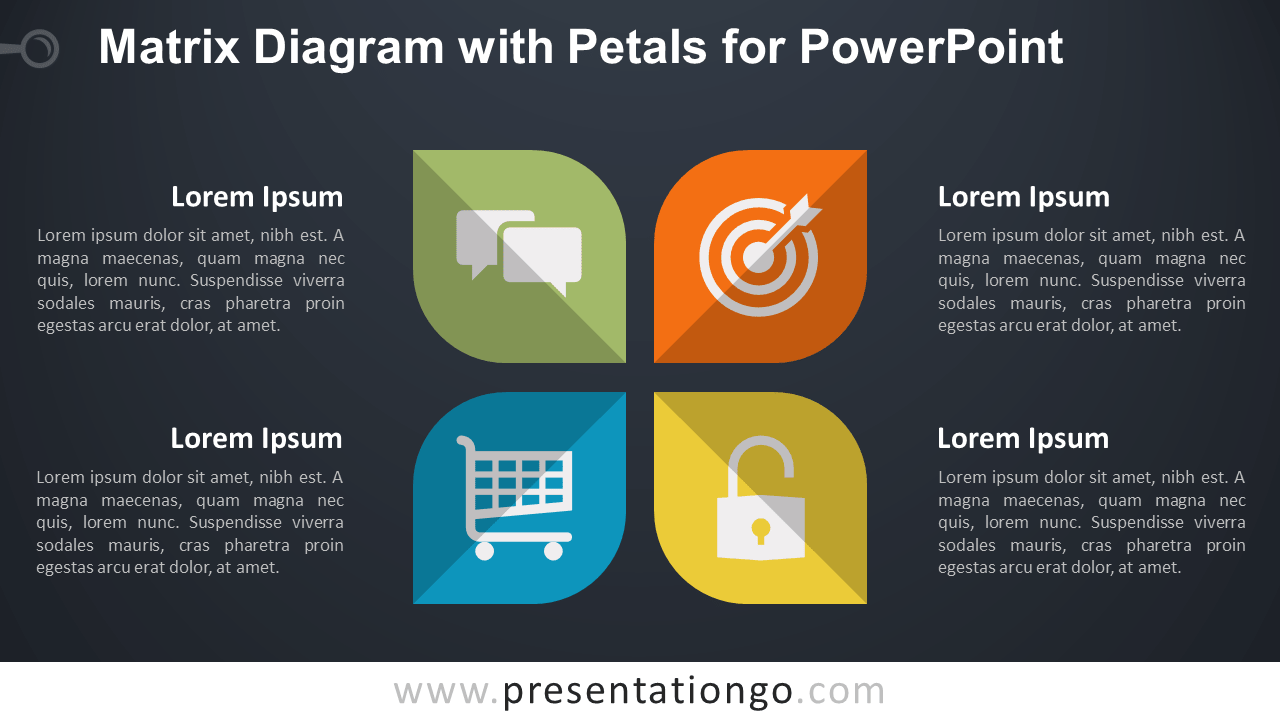 Matrix Diagram with Petals for PowerPoint

Lorem Ipsum

Lorem ipsum dolor sit amet, nibh est. A magna maecenas, quam magna nec quis, lorem nunc. Suspendisse viverra sodales mauris, cras pharetra proin egestas arcu erat dolor, at amet.

Lorem Ipsum

Lorem ipsum dolor sit amet, nibh est. A magna maecenas, quam magna nec quis, lorem nunc. Suspendisse viverra sodales mauris, cras pharetra proin egestas arcu erat dolor, at amet.

Lorem Ipsum

Lorem ipsum dolor sit amet, nibh est. A magna maecenas, quam magna nec quis, lorem nunc. Suspendisse viverra sodales mauris, cras pharetra proin egestas arcu erat dolor, at amet.

Lorem Ipsum

Lorem ipsum dolor sit amet, nibh est. A magna maecenas, quam magna nec quis, lorem nunc. Suspendisse viverra sodales mauris, cras pharetra proin egestas arcu erat dolor, at amet.

www.presentationgo.com